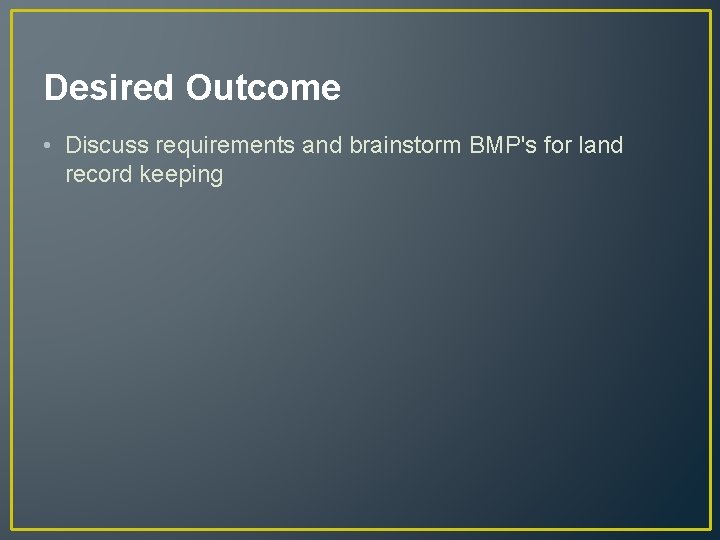 Desired Outcome

• Discuss requirements and brainstorm BMP's for land record keeping